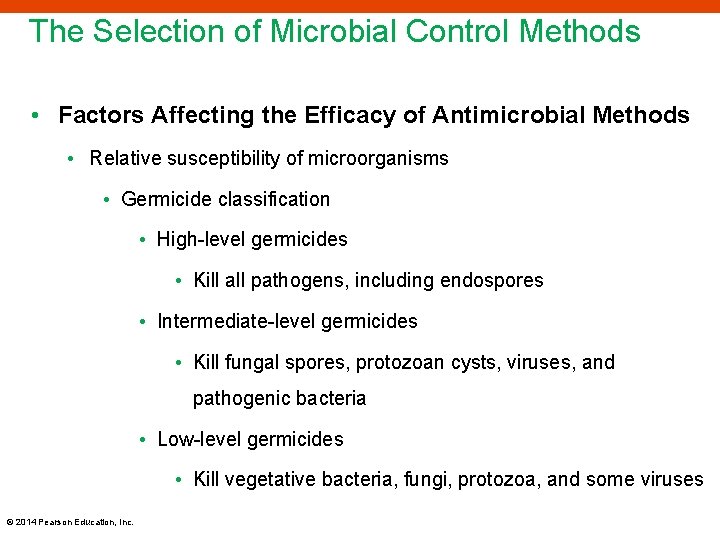 The Selection of Microbial Control Methods

• Factors Affecting the Efficacy of Antimicrobial Methods

• Relative susceptibility of microorganisms

• Germicide classification

• High-level germicides

• Kill all pathogens, including endospores

• Intermediate-level germicides

• Kill fungal spores, protozoan cysts, viruses, and pathogenic bacteria

• Low-level germicides

• Kill vegetative bacteria, fungi, protozoa, and some viruses

© 2014 Pearson Education, Inc.